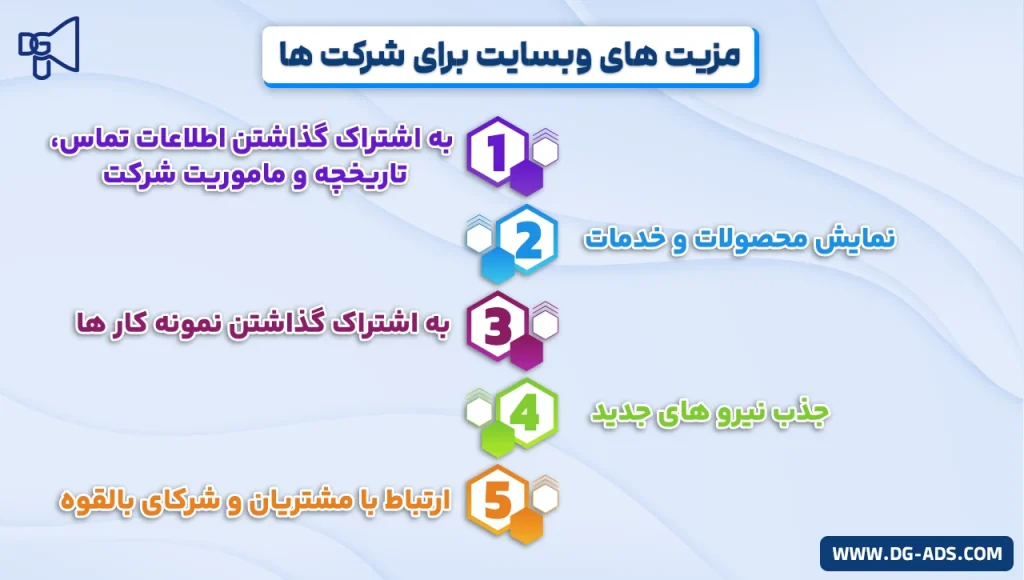 DG

مزیت های وبسایت برای شرکت ها

1 به اشتراک گذاشتن اطلاعات تماس، تاریخچه و ماموریت شرکت

2 نمایش محصولات و خدمات

3 به اشتراک گذاشتن نمونه کار ها

4 جذب نیرو های جدید

5 ارتباط با مشتریان و شرکای بالقوه

WWW.DG-ADS.COM